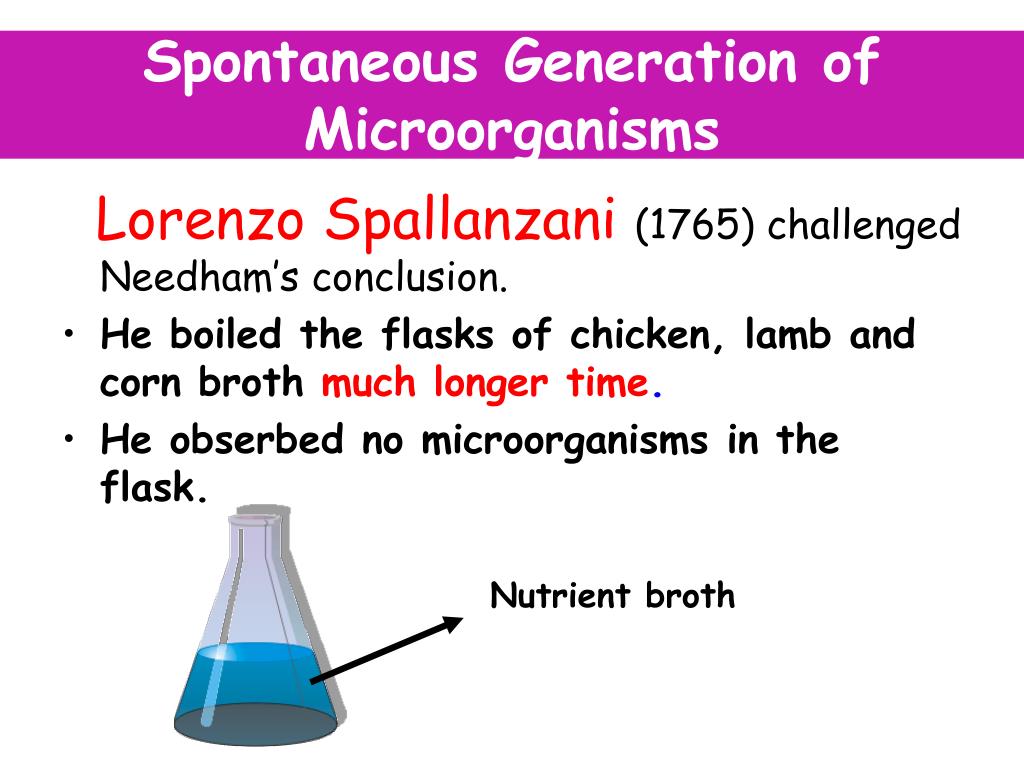 Spontaneous Generation of Microorganisms

Lorenzo Spallanzani (1765) challenged Needham's conclusion.

• He boiled the flasks of chicken, lamb and corn broth much longer time.

• He obserbed no microorganisms in the flask.

Nutrient broth